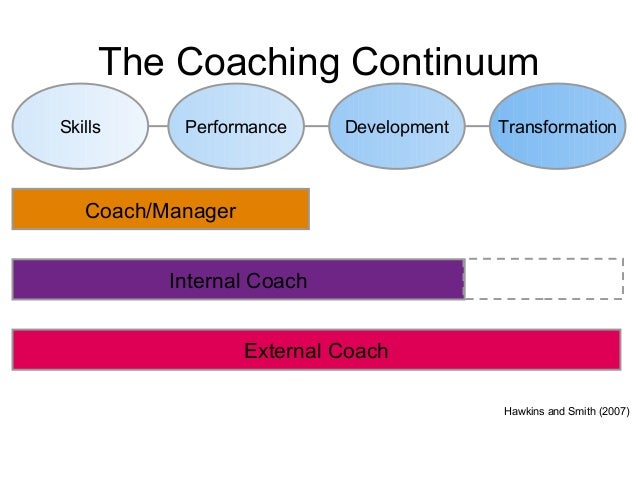 The Coaching Continuum

Skills

Performance

Development

Transformation

Coach/Manager

Internal Coach

External Coach

Hawkins and Smith (2007)